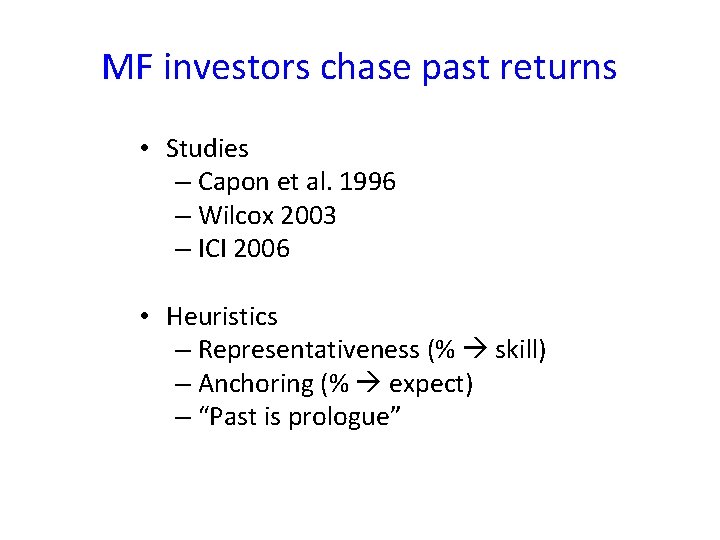 MF investors chase past returns

• Studies
– Capon et al. 1996
– Wilcox 2003
– ICI 2006

• Heuristics
– Representativeness (% → skill)
– Anchoring (% → expect)
– “Past is prologue”